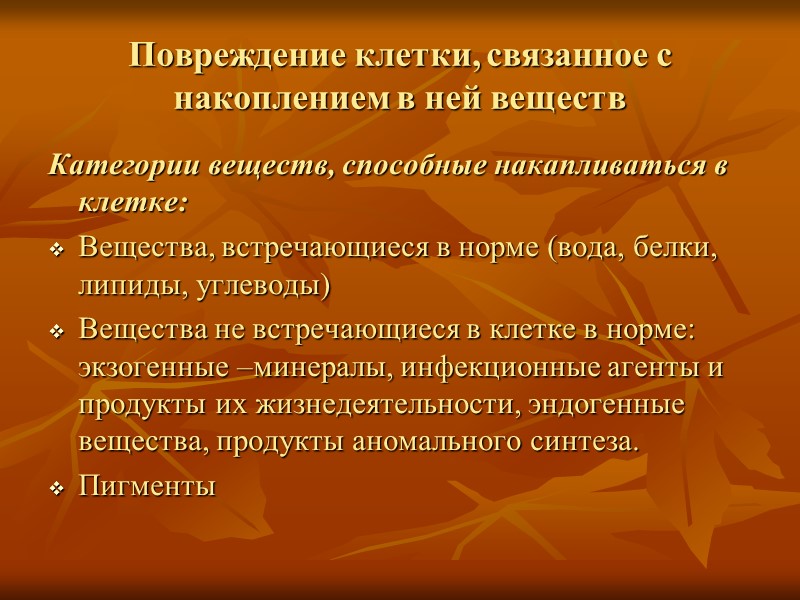 Повреждение клетки, связанное с накоплением в ней веществ

Категории веществ, способные накапливаться в клетке:

❖ Вещества, встречающиеся в норме (вода, белки, липиды, углеводы)

❖ Вещества не встречающиеся в клетке в норме: экзогенные –минералы, инфекционные агенты и продукты их жизнедеятельности, эндогенные вещества, продукты аномального синтеза.

❖ Пигменты